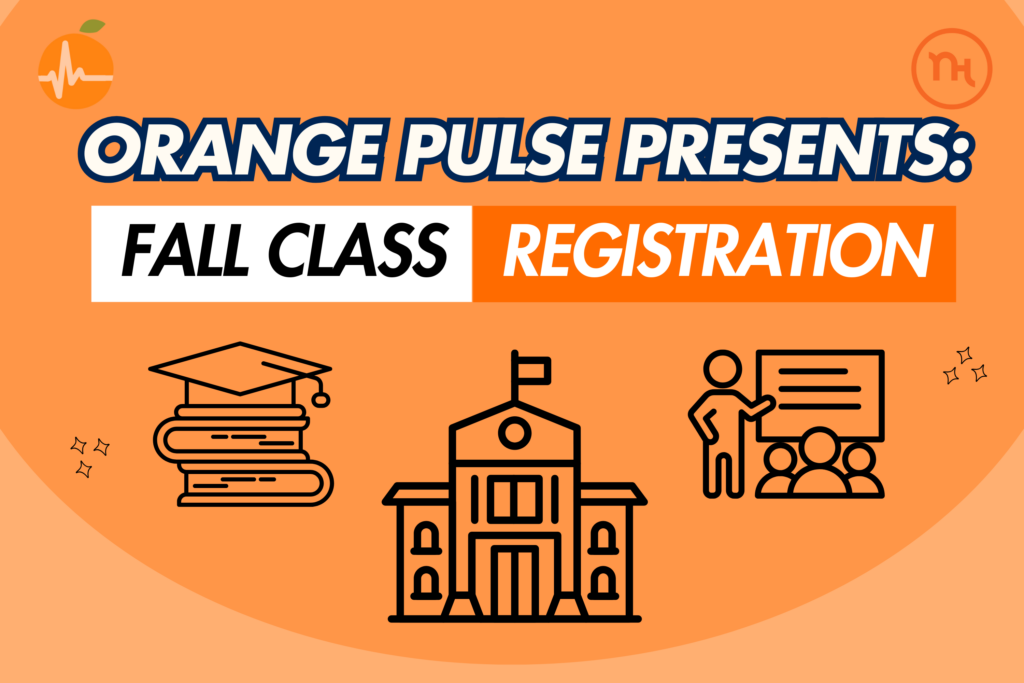 ORANGE PULSE PRESENTS:
FALL CLASS REGISTRATION